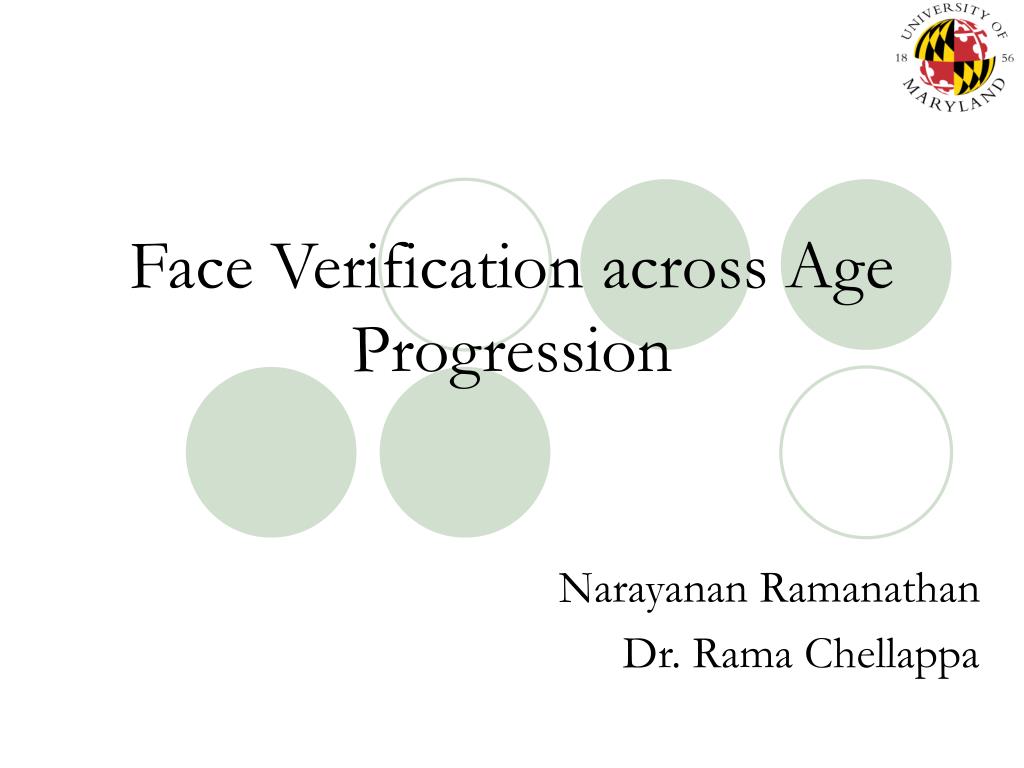 UNIVERSITY OF MARYLAND 18 56

Face Verification across Age Progression

Narayanan Ramanathan
Dr. Rama Chellappa